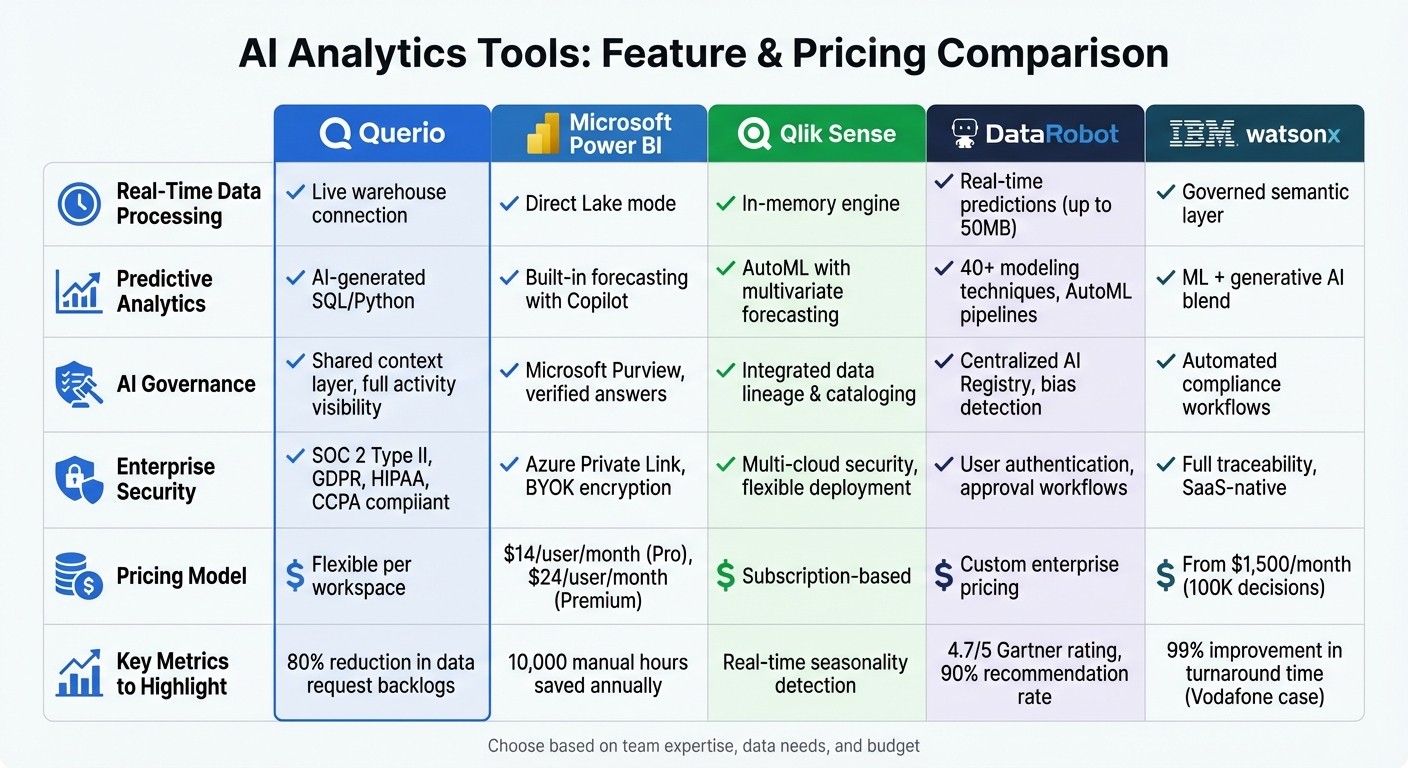 AI Analytics Tools: Feature & Pricing Comparison

| | Querio | Microsoft Power BI | Qlik Sense | DataRobot | IBM watsonx |
|---|---|---|---|---|---|
| Real-Time Data Processing | ✓ Live warehouse connection | ✓ Direct Lake mode | ✓ In-memory engine | ✓ Real-time predictions (up to 50MB) | ✓ Governed semantic layer |
| Predictive Analytics | ✓ AI-generated SQL/Python | ✓ Built-in forecasting with Copilot | ✓ AutoML with multivariate forecasting | ✓ 40+ modeling techniques, AutoML pipelines | ✓ ML + generative AI blend |
| AI Governance | ✓ Shared context layer, full activity visibility | ✓ Microsoft Purview, verified answers | ✓ Integrated data lineage & cataloging | ✓ Centralized AI Registry, bias detection | ✓ Automated compliance workflows |
| Enterprise Security | ✓ SOC 2 Type II, GDPR, HIPAA, CCPA compliant | ✓ Azure Private Link, BYOK encryption | ✓ Multi-cloud security, flexible deployment | ✓ User authentication, approval workflows | ✓ Full traceability, SaaS-native |
| Pricing Model | $ Flexible per workspace | $14/user/month (Pro), $24/user/month (Premium) | $ Subscription-based | $ Custom enterprise pricing | $ From $1,500/month (100K decisions) |
| Key Metrics to Highlight | 80% reduction in data request backlogs | 10,000 manual hours saved annually | Real-time seasonality detection | 4.7/5 Gartner rating, 90% recommendation rate | 99% improvement in turnaround time (Vodafone case) |

Choose based on team expertise, data needs, and budget